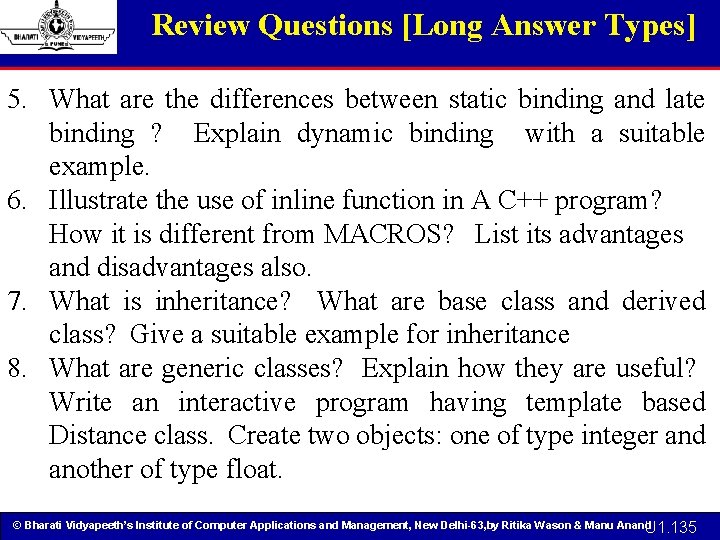 BHARATI VIDYAPEETH PUNE

Review Questions [Long Answer Types]

5. What are the differences between static binding and late binding ? Explain dynamic binding with a suitable example.
6. Illustrate the use of inline function in A C++ program? How it is different from MACROS? List its advantages and disadvantages also.
7. What is inheritance? What are base class and derived class? Give a suitable example for inheritance
8. What are generic classes? Explain how they are useful? Write an interactive program having template based Distance class. Create two objects: one of type integer and another of type float.

© Bharati Vidyapeeth's Institute of Computer Applications and Management, New Delhi-63,by Ritika Wason & Manu Anand U1.135